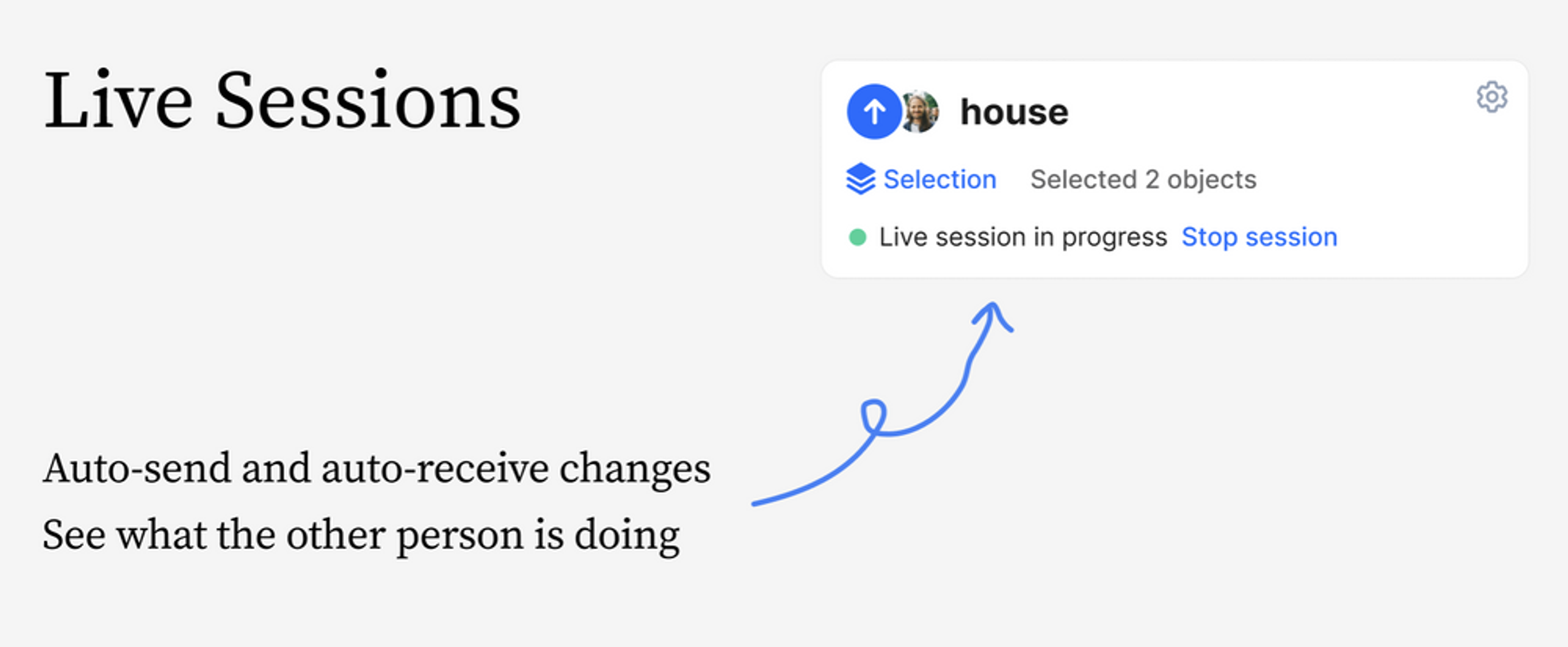 Live Sessions

house

Selection Selected 2 objects

Live session in progress Stop session

Auto-send and auto-receive changes

See what the other person is doing